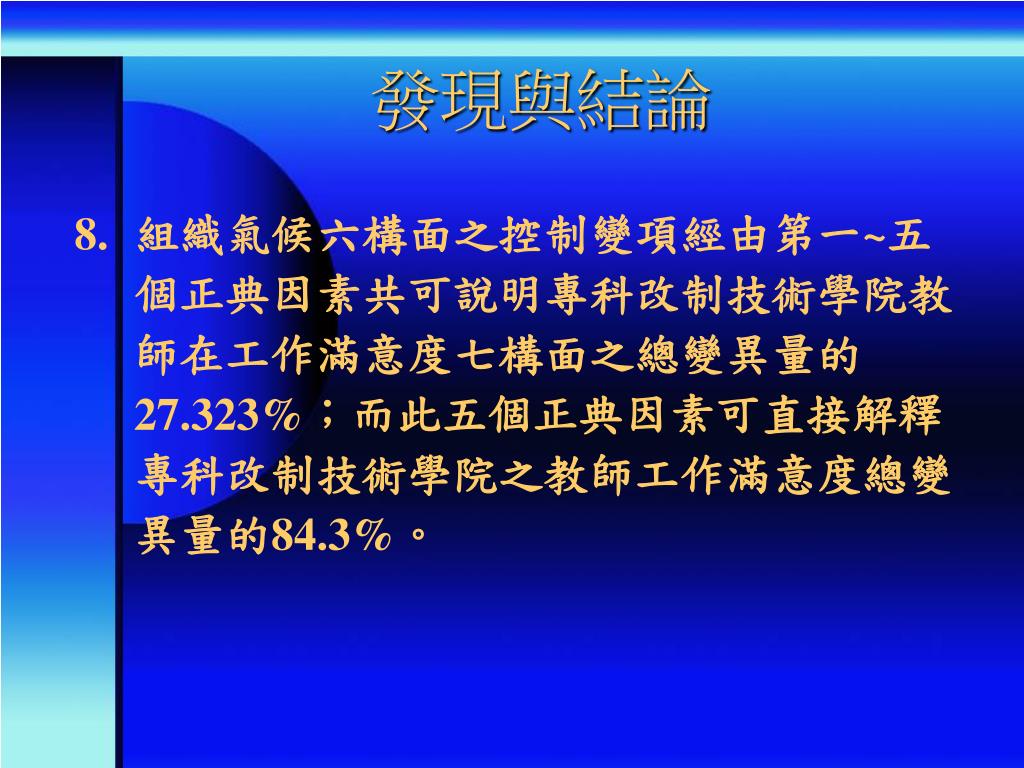 發現與結論

8. 組織氣候六構面之控制變項經由第一~五個正典因素共可說明專科改制技術學院教師在工作滿意度七構面之總變異量的27.323%；而此五個正典因素可直接解釋專科改制技術學院之教師工作滿意度總變異量的84.3%。